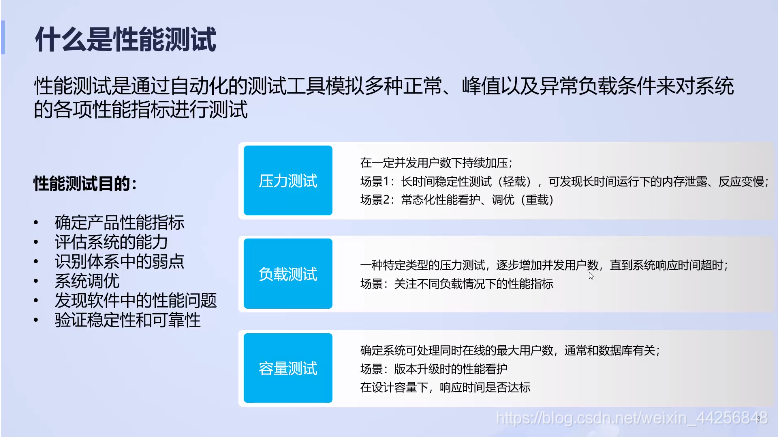 什么是性能测试

性能测试是通过自动化的测试工具模拟多种正常、峰值以及异常负载条件来对系统的各项性能指标进行测试

性能测试目的：

• 确定产品性能指标
• 评估系统的能力
• 识别体系中的弱点
• 系统调优
• 发现软件中的性能问题
• 验证稳定性和可靠性

压力测试

在一定并发用户数下持续加压；
场景1：长时间稳定性测试（轻载），可发现长时间运行下的内存泄露、反应变慢；
场景2：常态化性能看护、调优（重载）

负载测试

一种特定类型的压力测试，逐步增加并发用户数，直到系统响应时间超时；
场景：关注不同负载情况下的性能指标

容量测试

确定系统可处理同时在线的最大用户数，通常和数据库有关；
场景：版本升级时的性能看护
在设计容量下，响应时间是否达标

https://blog.csdn.net/weixin_44256848